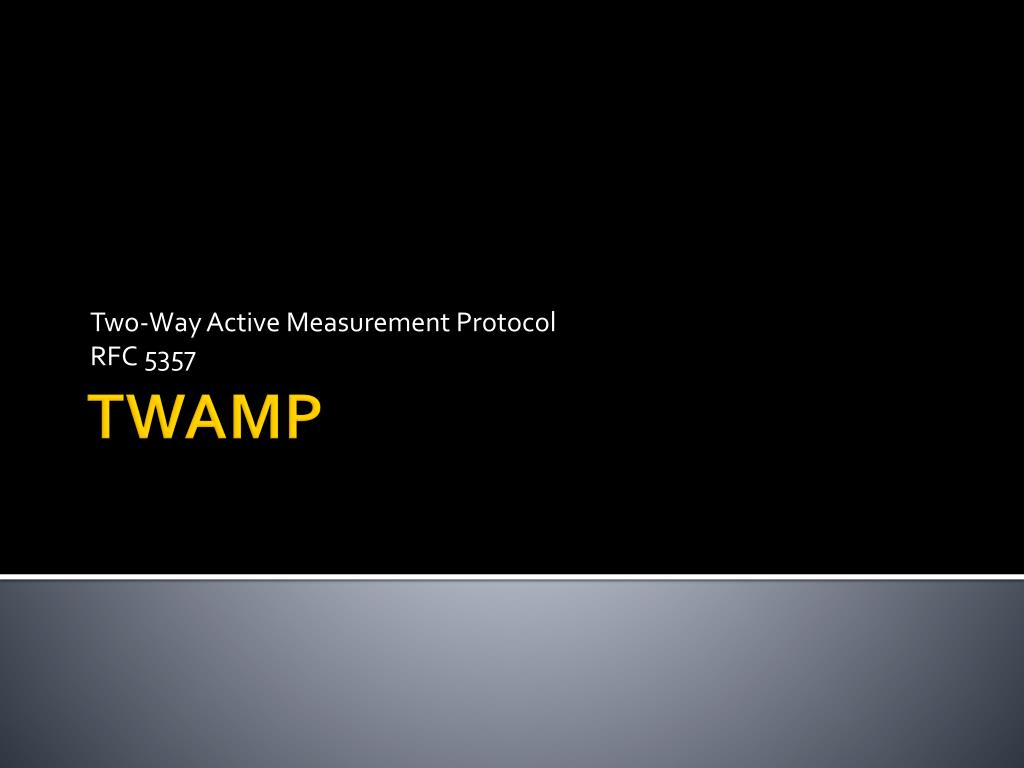 Two-Way Active Measurement Protocol
RFC 5357

TWAMP